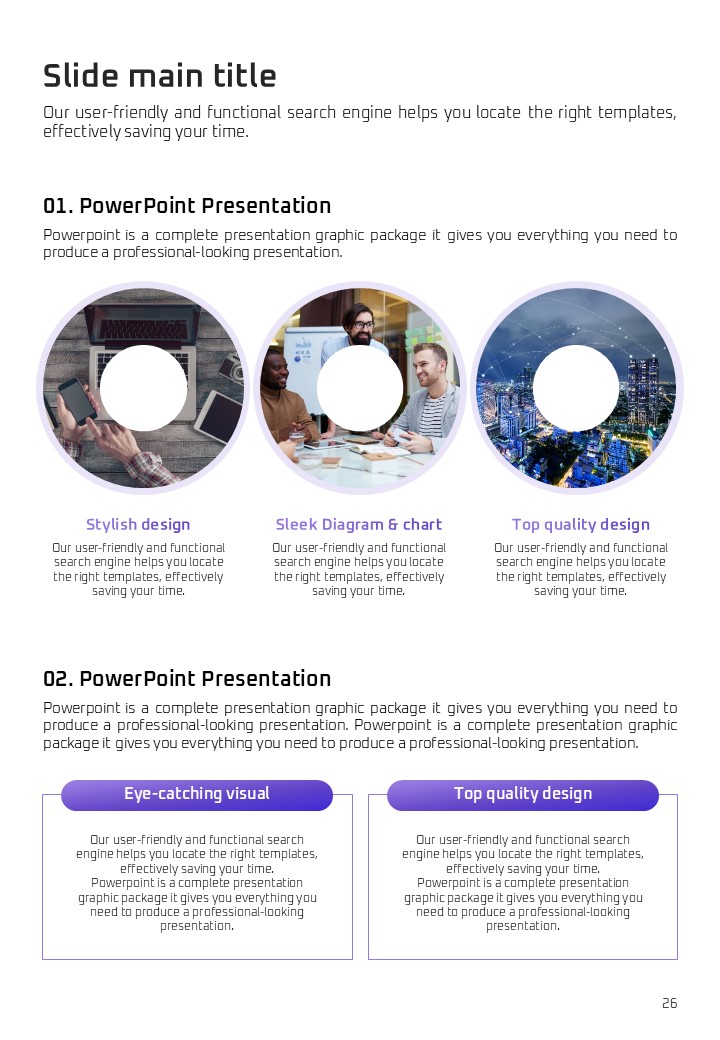 Slide main title

Our user-friendly and functional search engine helps you locate the right templates, effectively saving your time.

01. PowerPoint Presentation

Powerpoint is a complete presentation graphic package it gives you everything you need to produce a professional-looking presentation.

Stylish design

Our user-friendly and functional search engine helps you locate the right templates, effectively saving your time.

Sleek Diagram & chart

Our user-friendly and functional search engine helps you locate the right templates, effectively saving your time.

Top quality design

Our user-friendly and functional search engine helps you locate the right templates, effectively saving your time.

02. PowerPoint Presentation

Powerpoint is a complete presentation graphic package it gives you everything you need to produce a professional-looking presentation. Powerpoint is a complete presentation graphic package it gives you everything you need to produce a professional-looking presentation.

Eye-catching visual

Our user-friendly and functional search engine helps you locate the right templates, effectively saving your time.
Powerpoint is a complete presentation graphic package it gives you everything you need to produce a professional-looking presentation.

Top quality design

Our user-friendly and functional search engine helps you locate the right templates, effectively saving your time.
Powerpoint is a complete presentation graphic package it gives you everything you need to produce a professional-looking presentation.

26